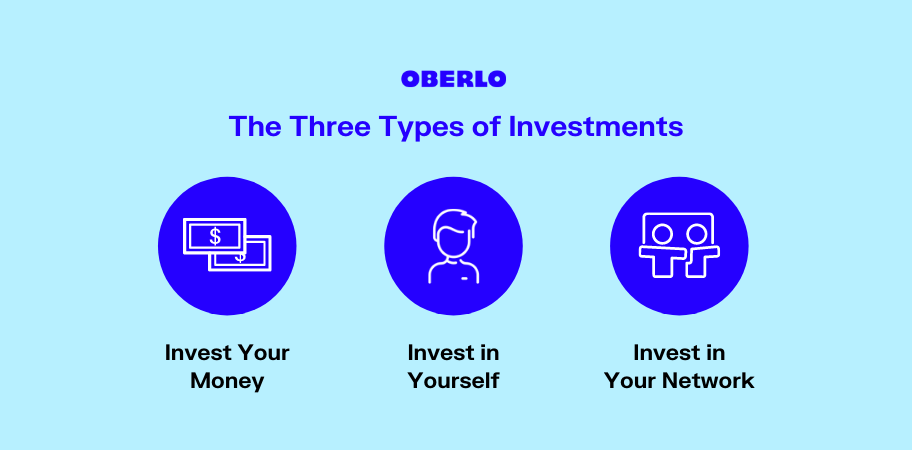 OBERLO

The Three Types of Investments

$

$

Invest Your Money

Invest in Yourself

Invest in Your Network